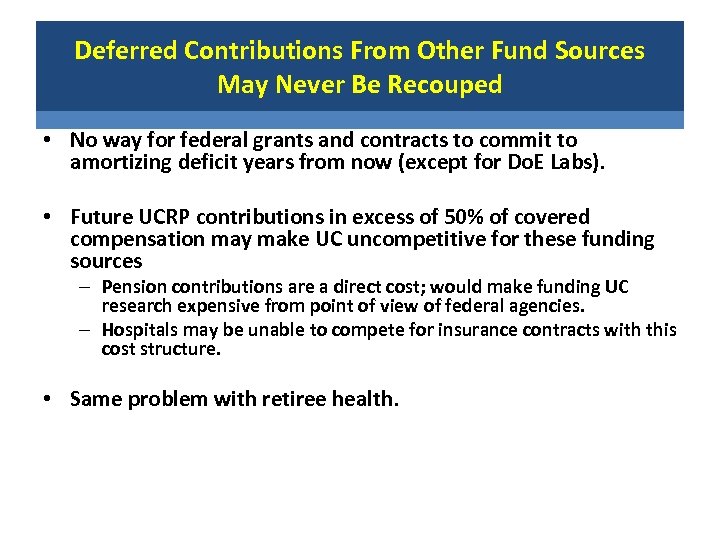 Deferred Contributions From Other Fund Sources May Never Be Recouped

• No way for federal grants and contracts to commit to amortizing deficit years from now (except for DoE Labs).

• Future UCRP contributions in excess of 50% of covered compensation may make UC uncompetitive for these funding sources
– Pension contributions are a direct cost; would make funding UC research expensive from point of view of federal agencies.
– Hospitals may be unable to compete for insurance contracts with this cost structure.

• Same problem with retiree health.